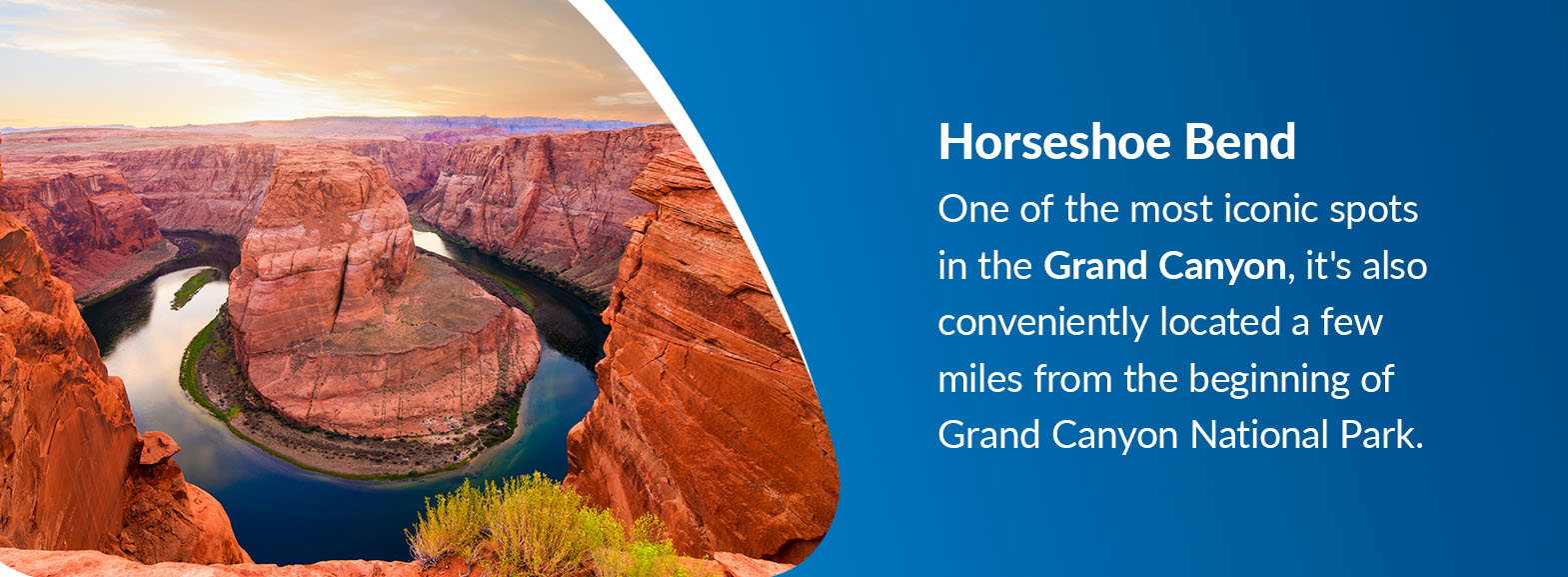 Horseshoe Bend

One of the most iconic spots in the Grand Canyon, it's also conveniently located a few miles from the beginning of Grand Canyon National Park.